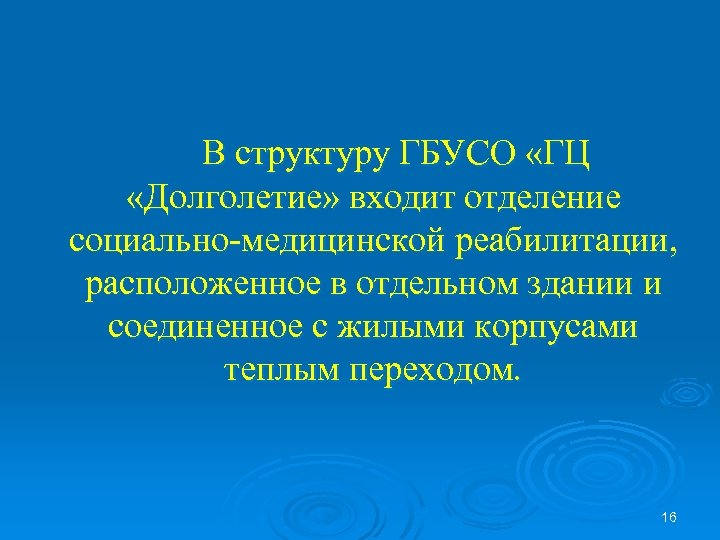 В структуру ГБУСО «ГЦ «Долголетие» входит отделение социально-медицинской реабилитации, расположенное в отдельном здании и соединенное с жилыми корпусами теплым переходом.

16